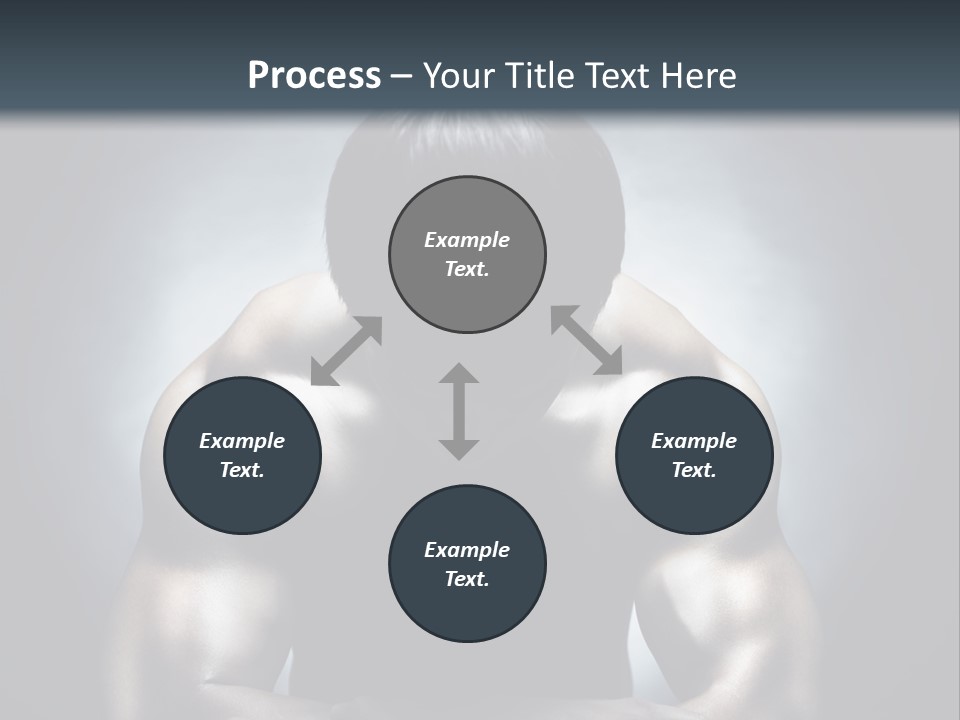 Process – Your Title Text Here

Example Text.

Example Text.

Example Text.

Example Text.